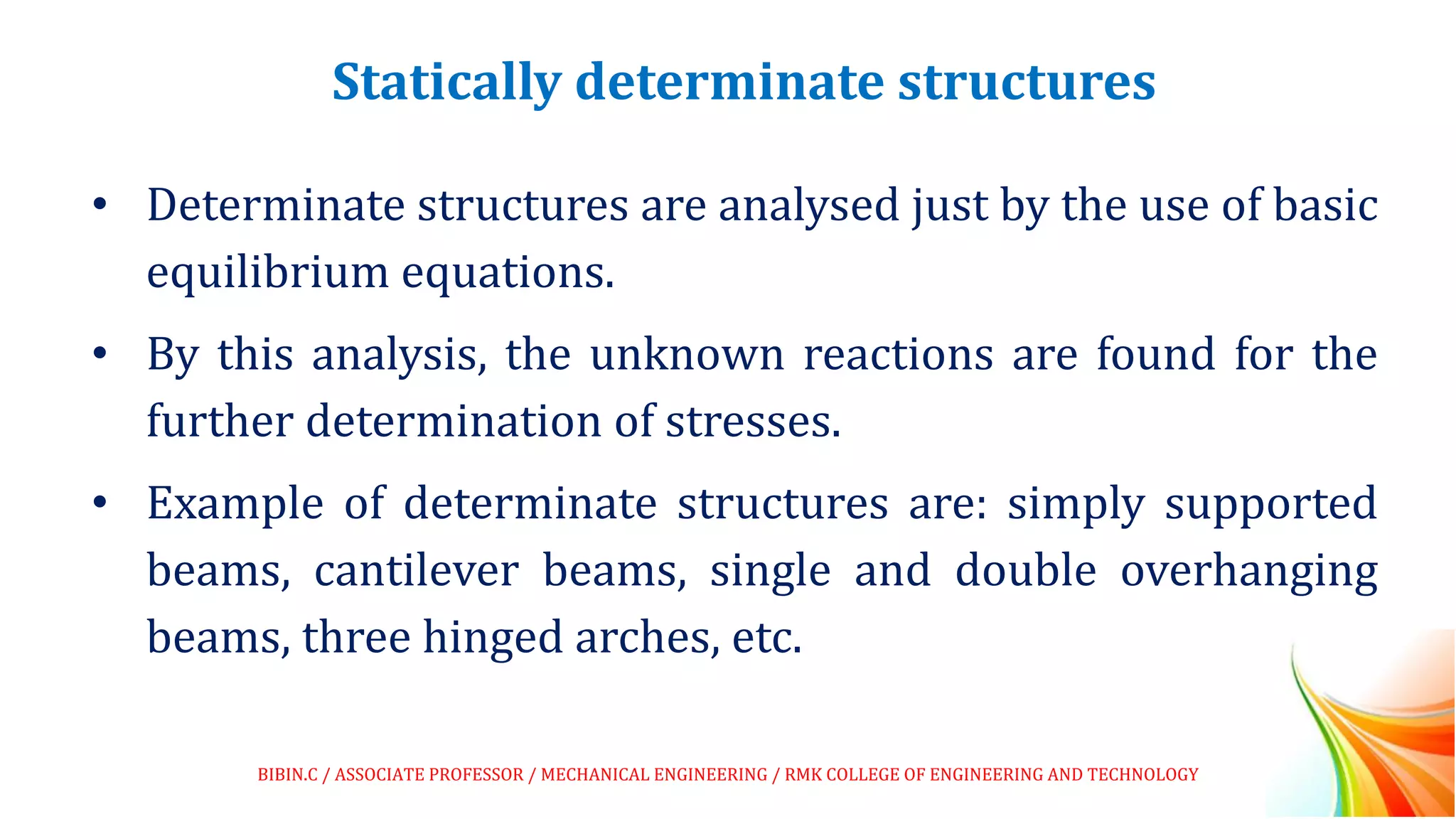 Statically determinate structures

• Determinate structures are analysed just by the use of basic equilibrium equations.

• By this analysis, the unknown reactions are found for the further determination of stresses.

• Example of determinate structures are: simply supported beams, cantilever beams, single and double overhanging beams, three hinged arches, etc.

BIBIN.C / ASSOCIATE PROFESSOR / MECHANICAL ENGINEERING / RMK COLLEGE OF ENGINEERING AND TECHNOLOGY